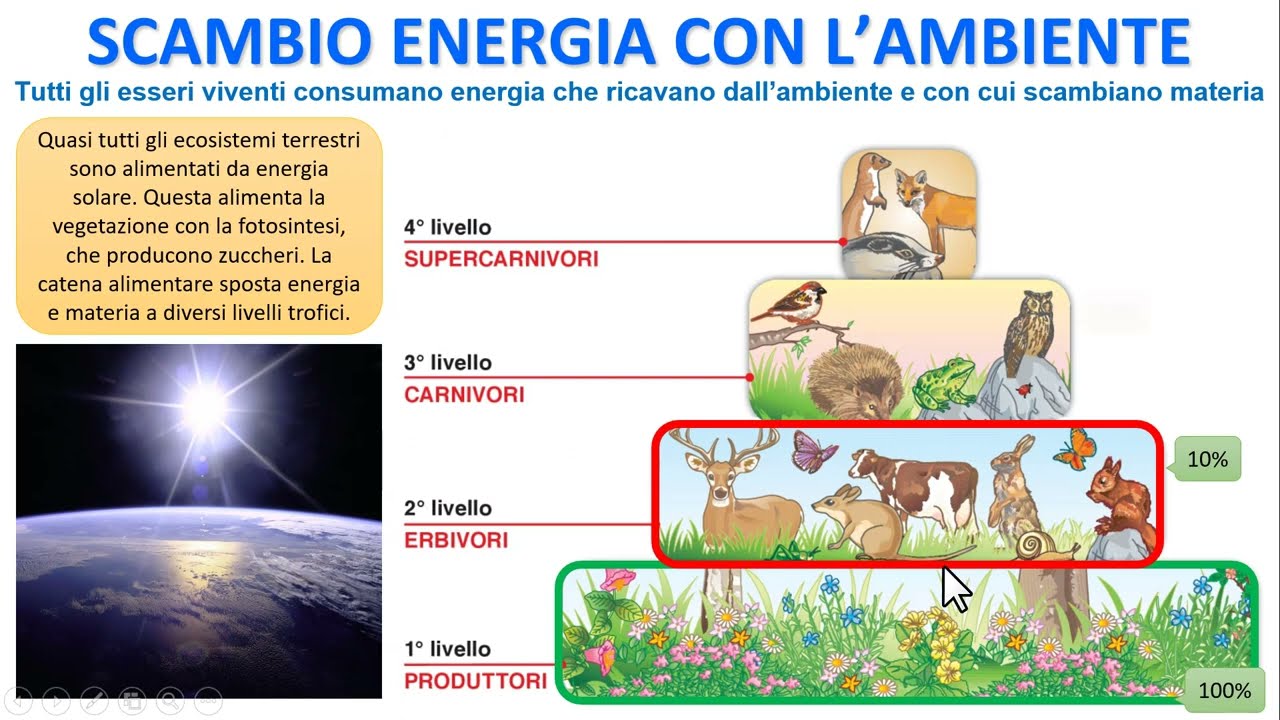 SCAMBIO ENERGIA CON L'AMBIENTE

Tutti gli esseri viventi consumano energia che ricavano dall'ambiente e con cui scambiano materia

Quasi tutti gli ecosistemi terrestri sono alimentati da energia solare. Questa alimenta la vegetazione con la fotosintesi, che producono zuccheri. La catena alimentare sposta energia e materia a diversi livelli trofici.

4° livello
SUPERCARNIVORI

3° livello
CARNIVORI

2° livello
ERBIVORI

10%

1° livello
PRODUTTORI

100%